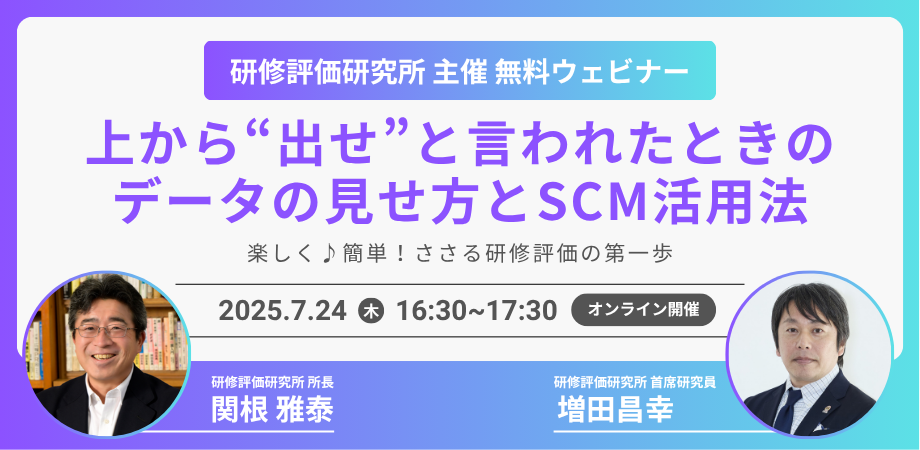 研修評価研究所 主催 無料ウェビナー

上から“出せ”と言われたときのデータの見せ方とSCM活用法

楽しく♪簡単！ささる研修評価の第一歩

2025.7.24 木 16:30~17:30 オンライン開催

研修評価研究所 所長
関根 雅泰

研修評価研究所 首席研究員
増田昌幸